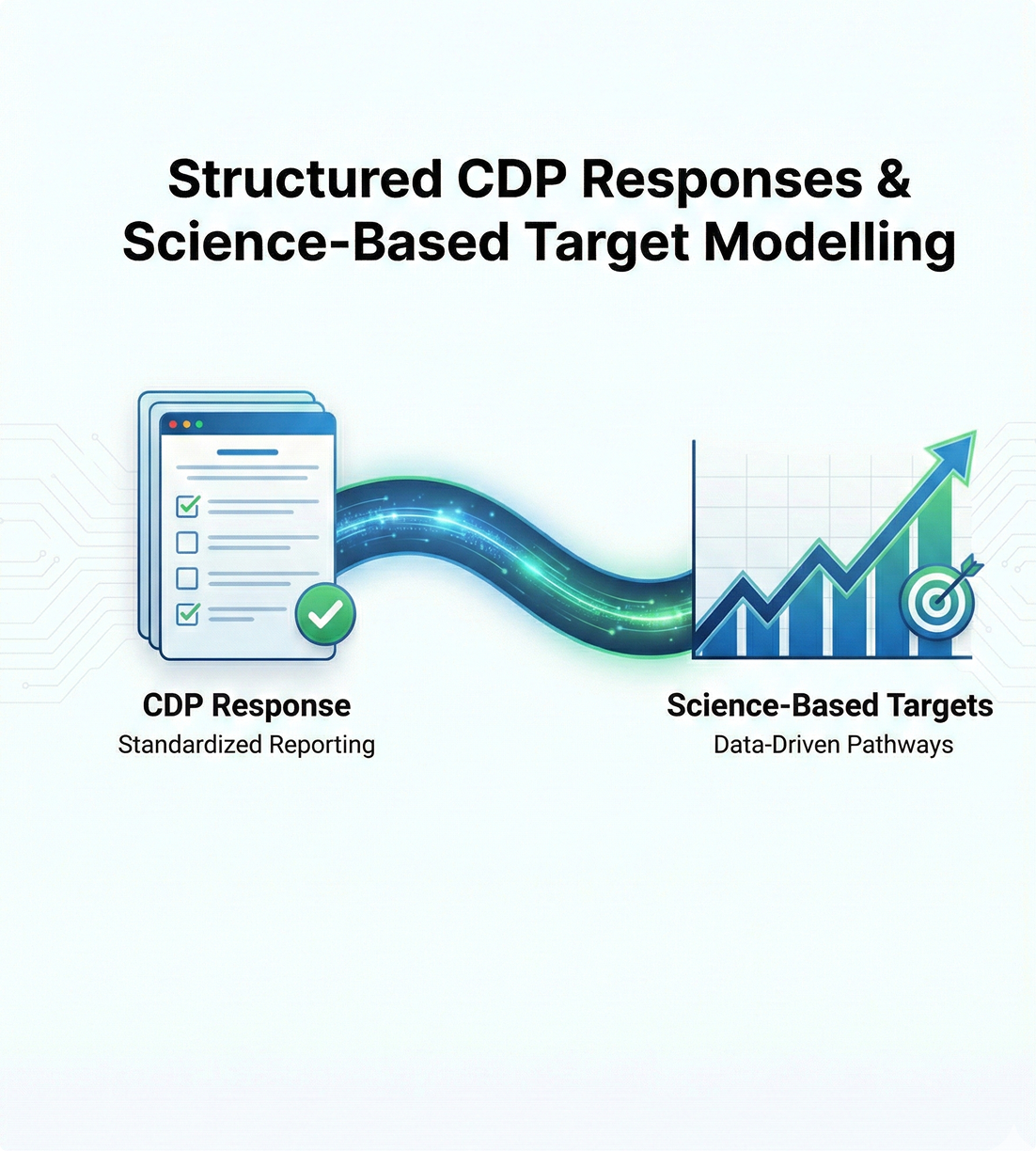 Structured CDP Responses & Science-Based Target Modelling

CDP Response
Standardized Reporting

Science-Based Targets
Data-Driven Pathways